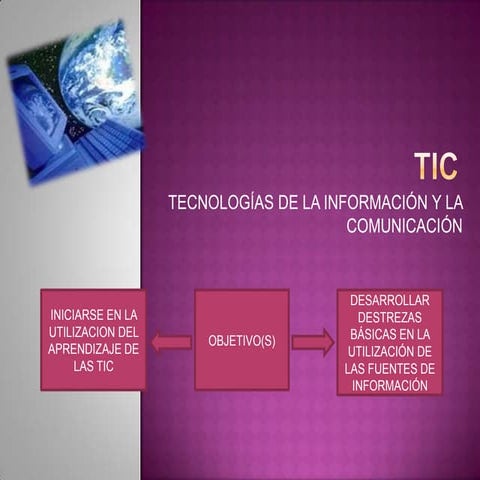 TIC

TECNOLOGÍAS DE LA INFORMACIÓN Y LA COMUNICACIÓN

INICIARSE EN LA UTILIZACION DEL APRENDIZAJE DE LAS TIC

OBJETIVO(S)

DESARROLLAR DESTREZAS BÁSICAS EN LA UTILIZACIÓN DE LAS FUENTES DE INFORMACIÓN